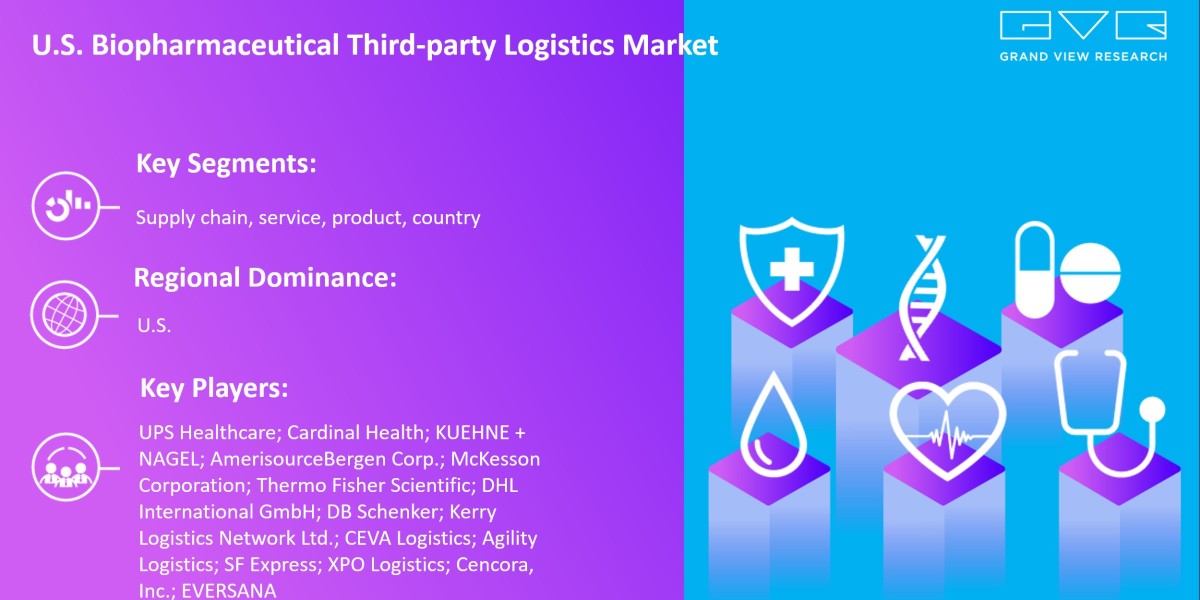 U.S. Biopharmaceutical Third-party Logistics Market

GVR
GRAND VIEW RESEARCH

Key Segments:

Supply chain, service, product, country

Regional Dominance:

U.S.

Key Players:

UPS Healthcare; Cardinal Health; KUEHNE + NAGEL; AmerisourceBergen Corp.; McKesson Corporation; Thermo Fisher Scientific; DHL International GmbH; DB Schenker; Kerry Logistics Network Ltd.; CEVA Logistics; Agility Logistics; SF Express; XPO Logistics; Cencora, Inc.; EVERSANA